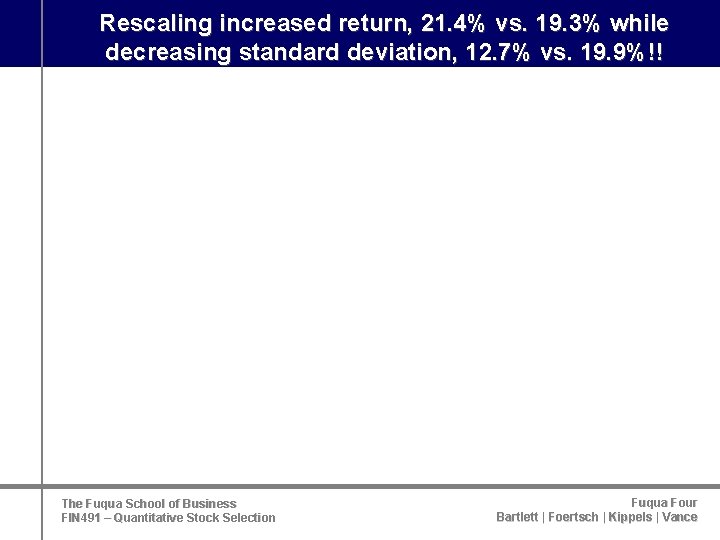 Rescaling increased return, 21.4% vs. 19.3% while decreasing standard deviation, 12.7% vs. 19.9%!!

The Fuqua School of Business
FIN491 – Quantitative Stock Selection

Fuqua Four
Bartlett | Foertsch | Kippels | Vance